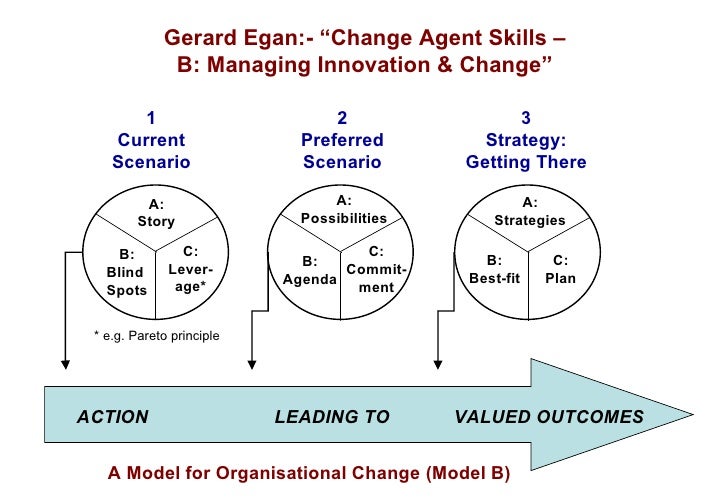 Gerard Egan:- “Change Agent Skills – B: Managing Innovation & Change”

1
Current Scenario

A: Story

B: Blind Spots

C: Leverage*

* e.g. Pareto principle

2
Preferred Scenario

A: Possibilities

B: Agenda

C: Commitment

3
Strategy: Getting There

A: Strategies

B: Best-fit

C: Plan

ACTION LEADING TO VALUED OUTCOMES

A Model for Organisational Change (Model B)